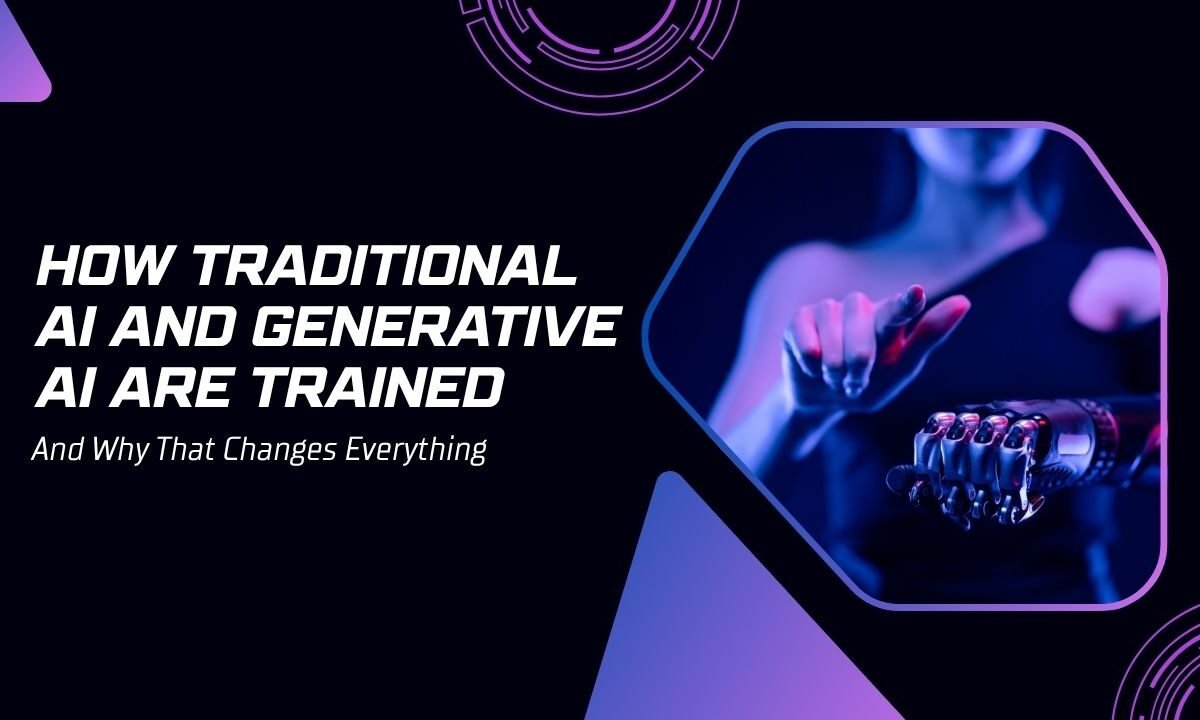 HOW TRADITIONAL AI AND GENERATIVE AI ARE TRAINED

And Why That Changes Everything